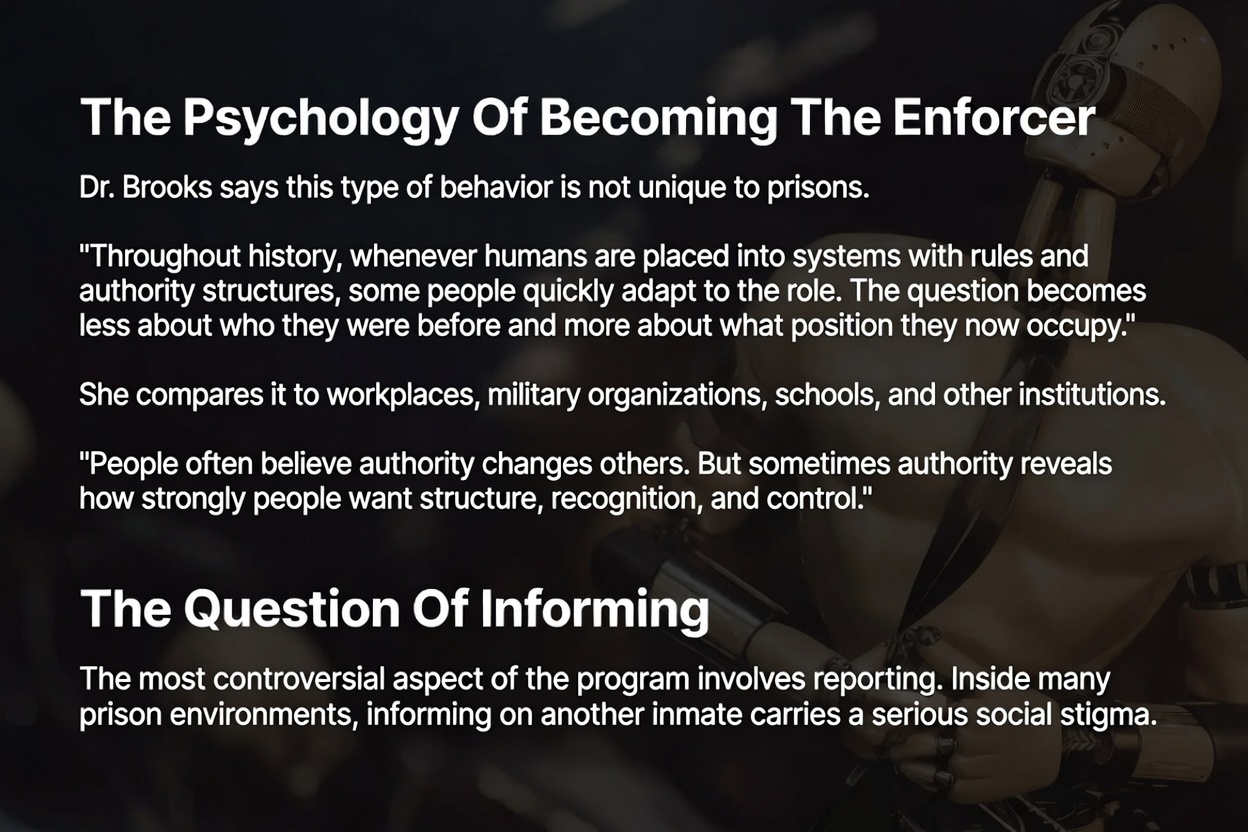 The Psychology Of Becoming The Enforcer

Dr. Brooks says this type of behavior is not unique to prisons.

"Throughout history, whenever humans are placed into systems with rules and authority structures, some people quickly adapt to the role. The question becomes less about who they were before and more about what position they now occupy."

She compares it to workplaces, military organizations, schools, and other institutions.

"People often believe authority changes others. But sometimes authority reveals how strongly people want structure, recognition, and control."

The Question Of Informing

The most controversial aspect of the program involves reporting. Inside many prison environments, informing on another inmate carries a serious social stigma.